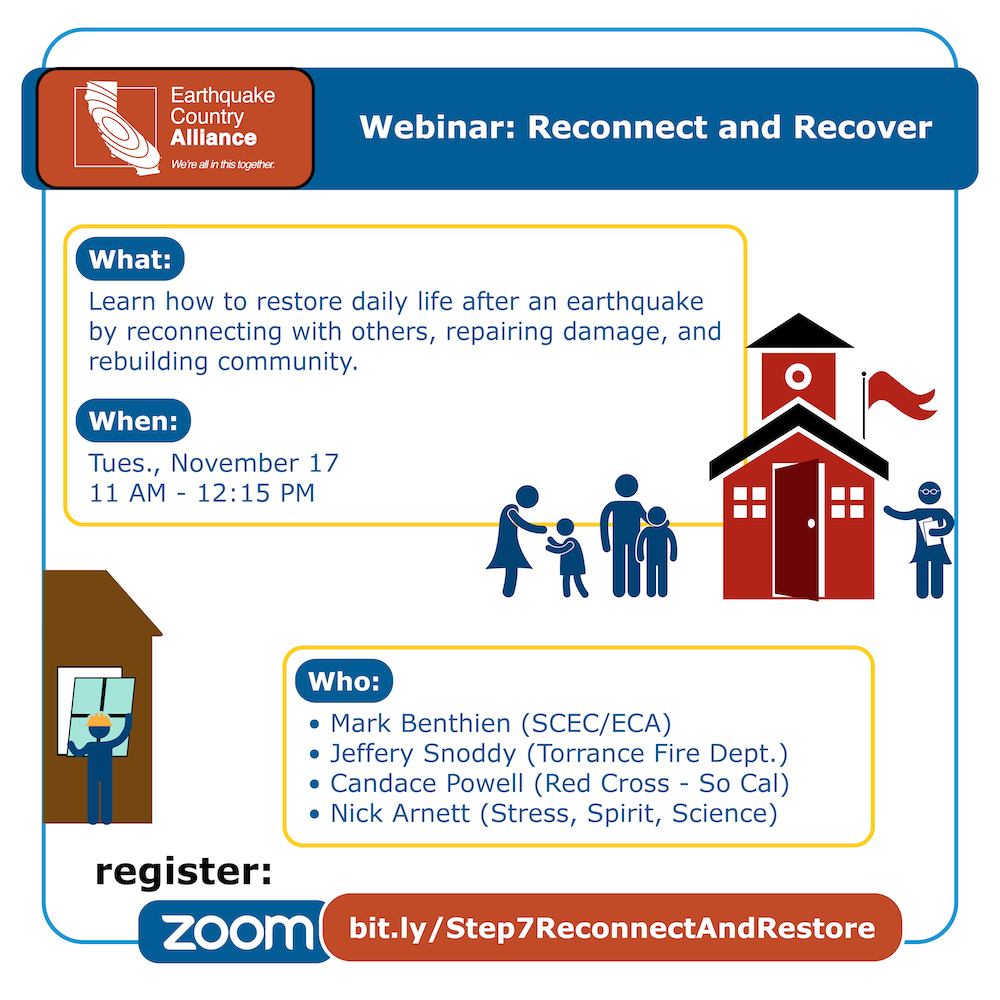 Earthquake Country Alliance
We're all in this together.

Webinar: Reconnect and Recover

What:
Learn how to restore daily life after an earthquake by reconnecting with others, repairing damage, and rebuilding community.

When:
Tues., November 17
11 AM - 12:15 PM

Who:
• Mark Benthien (SCEC/ECA)
• Jeffery Snoddy (Torrance Fire Dept.)
• Candace Powell (Red Cross - So Cal)
• Nick Arnett (Stress, Spirit, Science)

register:
zoom
bit.ly/Step7ReconnectAndRestore